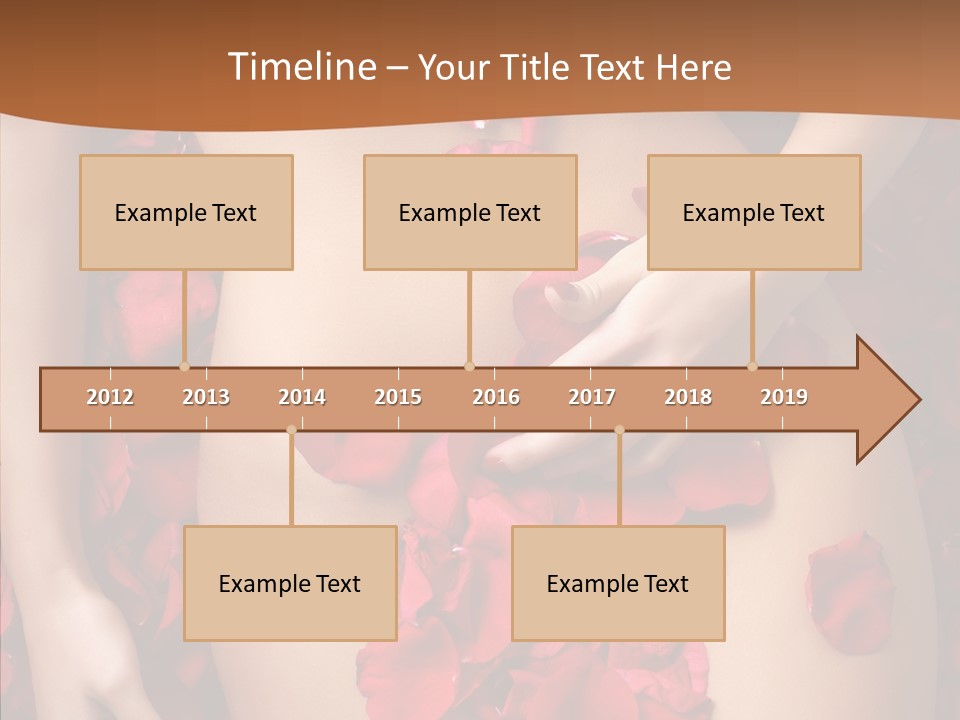 Timeline – Your Title Text Here

Example Text

Example Text

Example Text

2012 2013 2014 2015 2016 2017 2018 2019

Example Text

Example Text